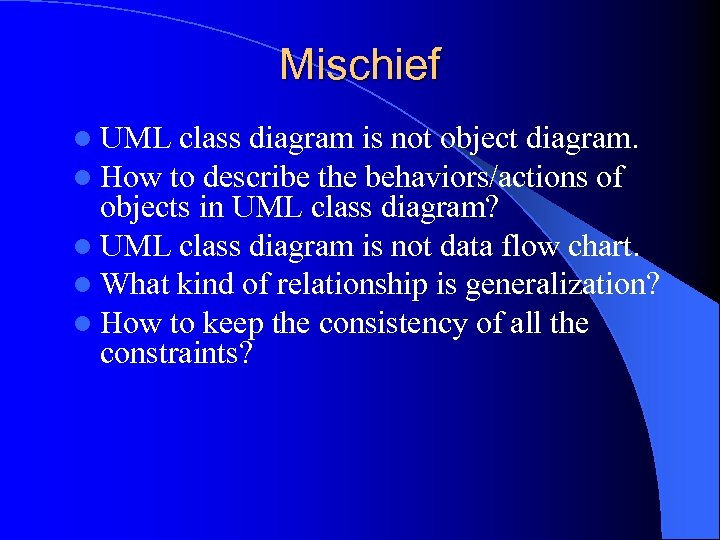 Mischief

- UML class diagram is not object diagram.
- How to describe the behaviors/actions of objects in UML class diagram?
- UML class diagram is not data flow chart.
- What kind of relationship is generalization?
- How to keep the consistency of all the constraints?